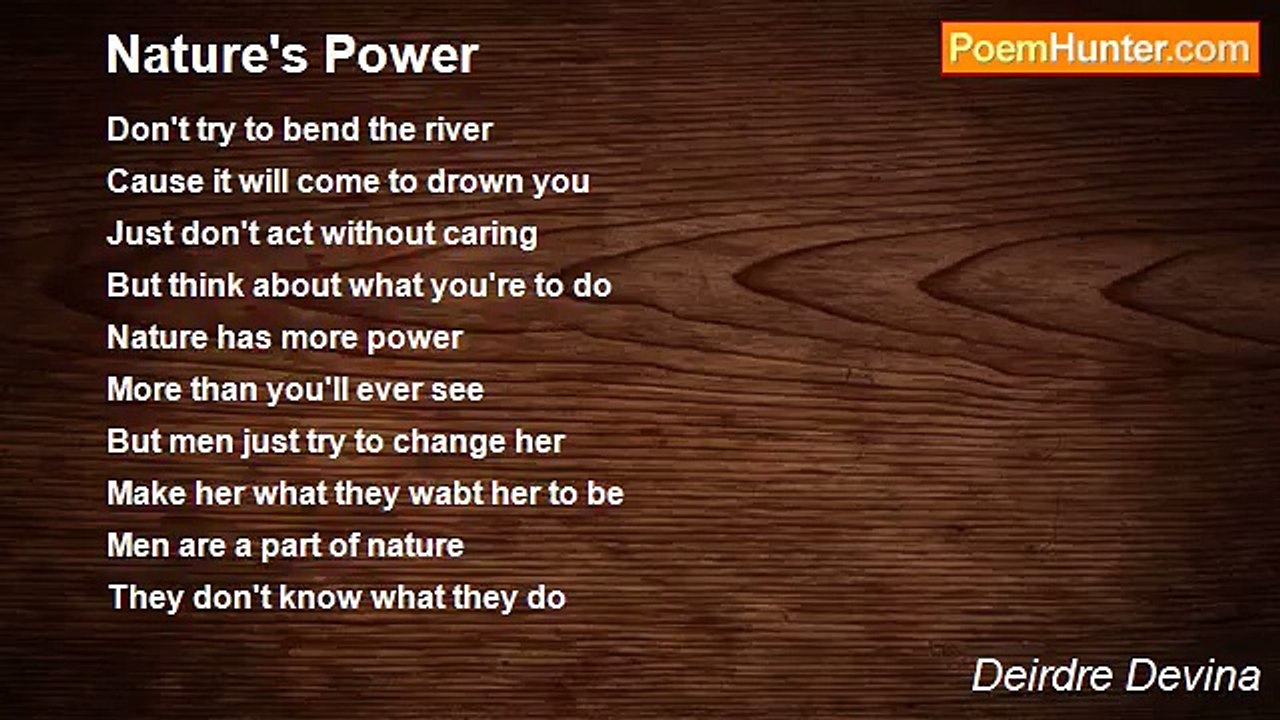 Nature's Power

PoemHunter.com

Don't try to bend the river
Cause it will come to drown you
Just don't act without caring
But think about what you're to do
Nature has more power
More than you'll ever see
But men just try to change her
Make her what they wabt her to be
Men are a part of nature
They don't know what they do

Deirdre Devina